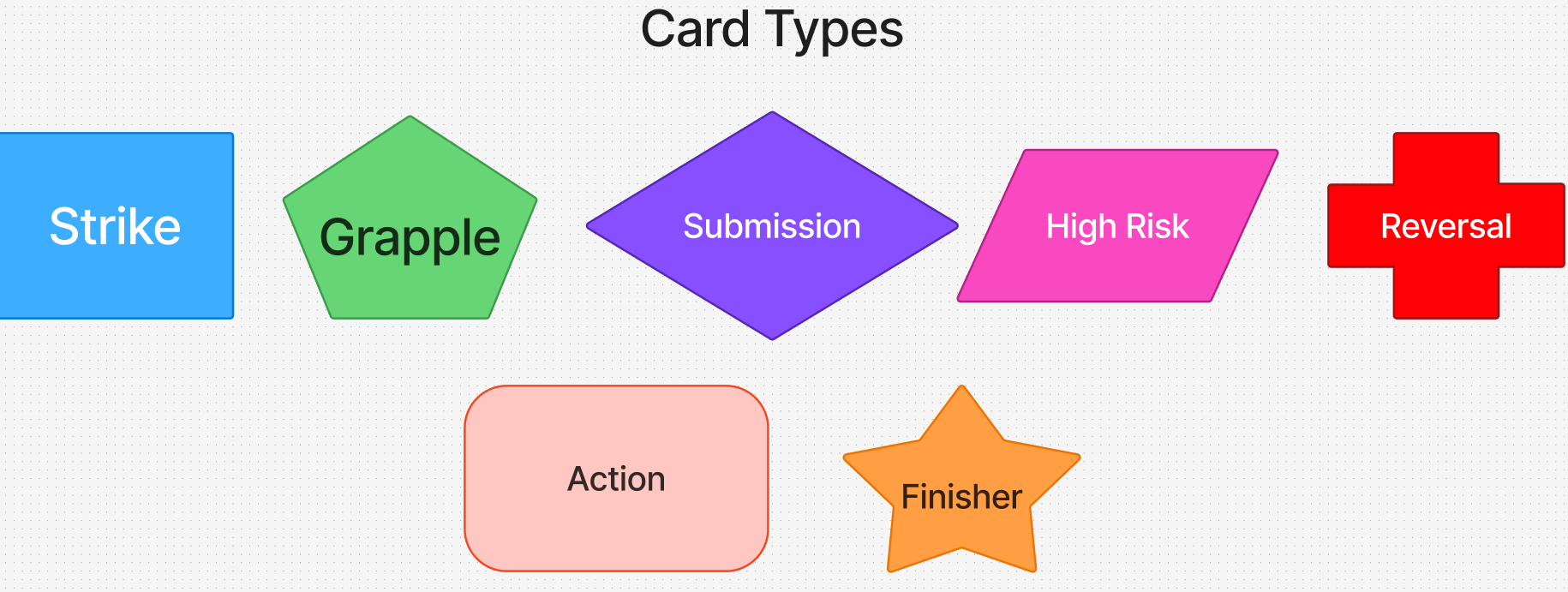 Card Types

Strike

Grapple

Submission

High Risk

Reversal

Action

Finisher